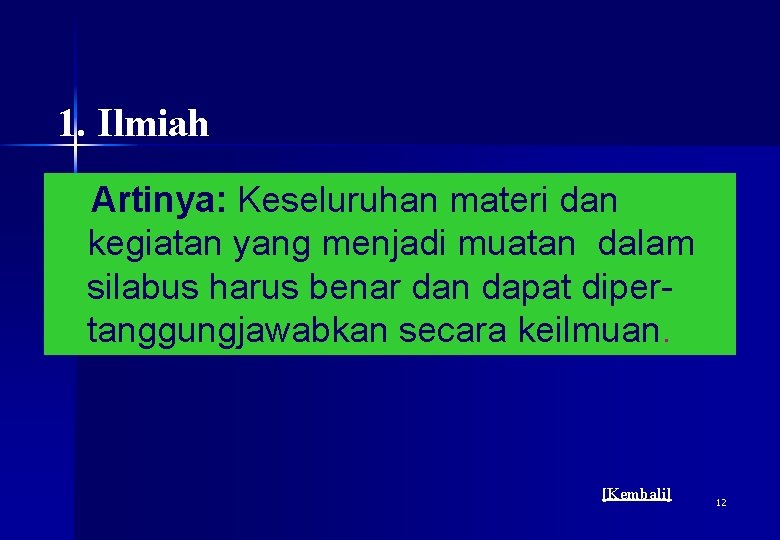 1. Ilmiah

Artinya: Keseluruhan materi dan kegiatan yang menjadi muatan dalam silabus harus benar dan dapat dipertanggungjawabkan secara keilmuan.

[Kembali]

12